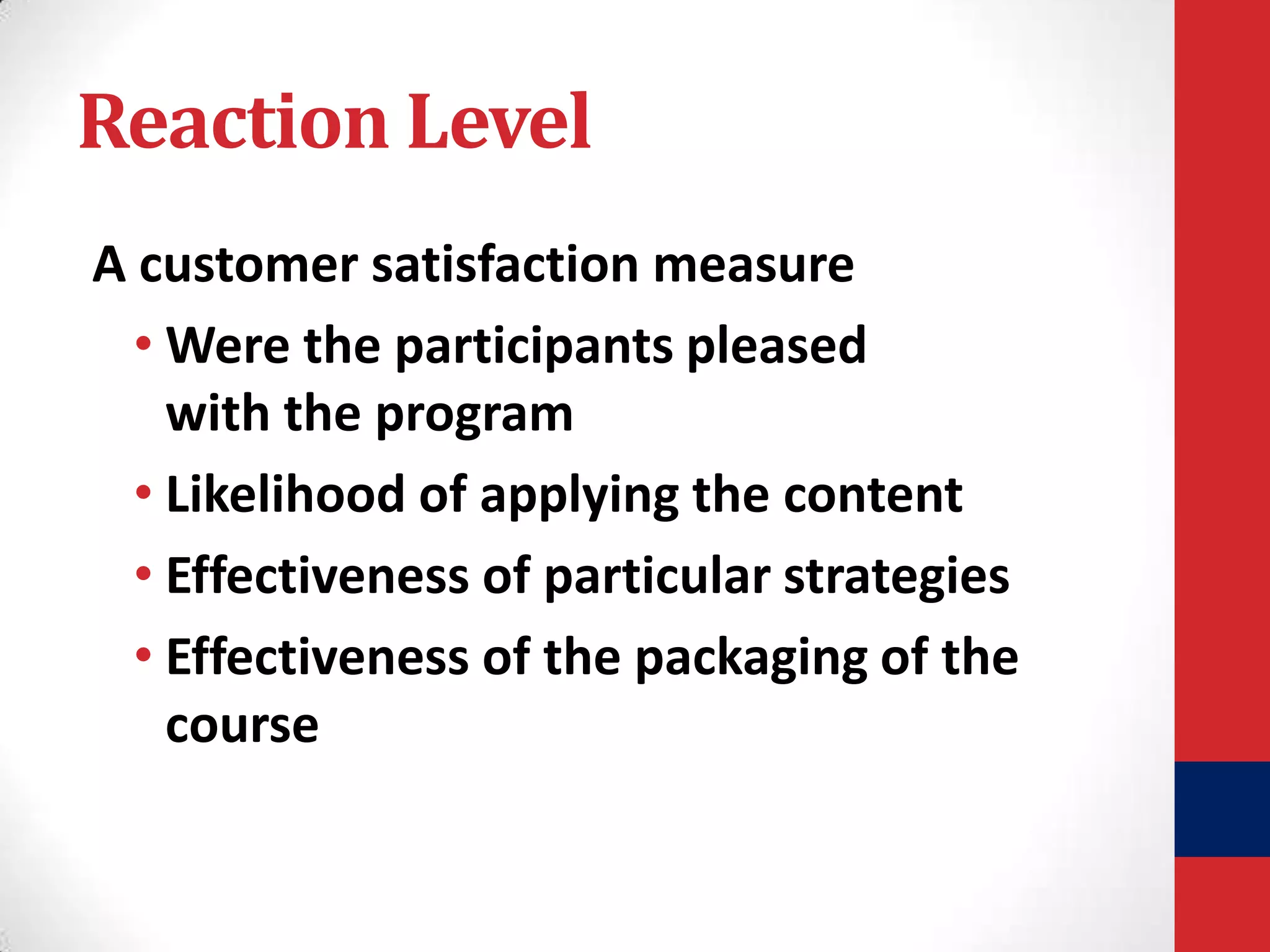 Reaction Level

A customer satisfaction measure

• Were the participants pleased with the program
• Likelihood of applying the content
• Effectiveness of particular strategies
• Effectiveness of the packaging of the course